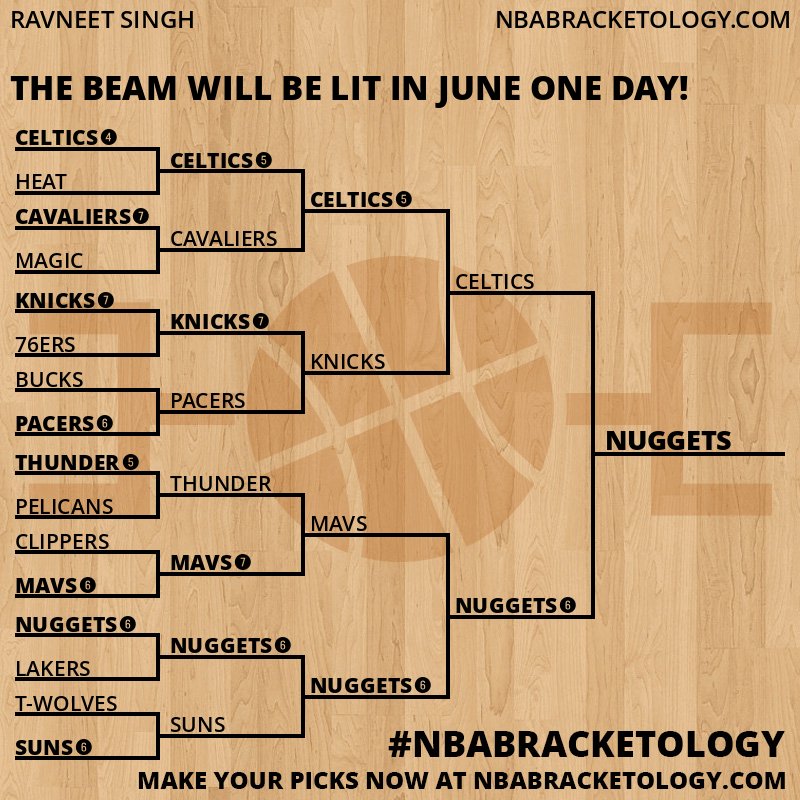 RAVNEET SINGH

NBABRACKETOLOGY.COM

THE BEAM WILL BE LIT IN JUNE ONE DAY!

CELTICS 4
HEAT
CAVALIERS 7
MAGIC
KNICKS 7
76ERS
BUCKS
PACERS 6
THUNDER 5
PELICANS
CLIPPERS
MAVS 6
NUGGETS 6
LAKERS
T-WOLVES
SUNS 6

CELTICS 5
CAVALIERS
KNICKS 7
PACERS
THUNDER
MAVS 7
NUGGETS 6
SUNS

CELTICS 5
KNICKS
MAVS
NUGGETS 6

CELTICS
NUGGETS 6

NUGGETS

#NBABRACKETOLOGY

MAKE YOUR PICKS NOW AT NBABRACKETOLOGY.COM